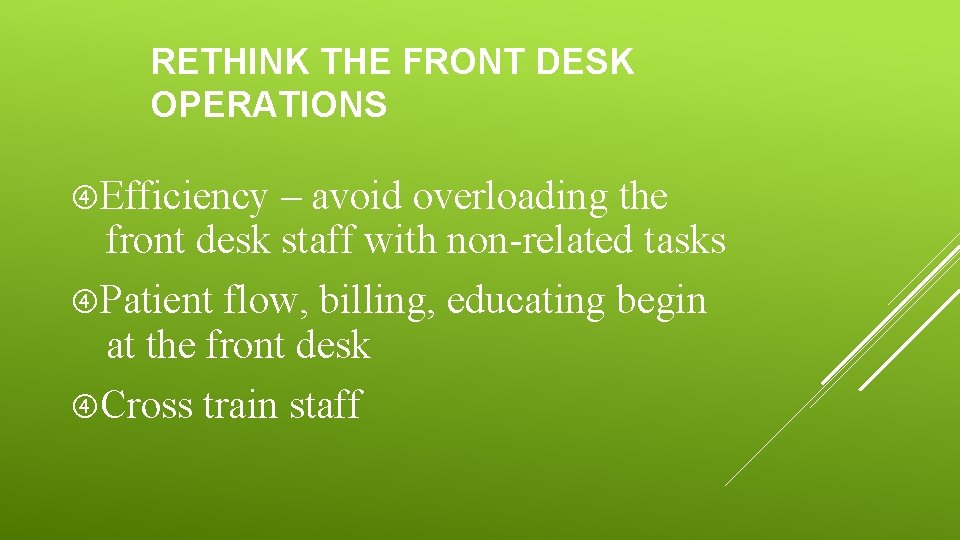 RETHINK THE FRONT DESK OPERATIONS

④Efficiency – avoid overloading the front desk staff with non-related tasks

④Patient flow, billing, educating begin at the front desk

④Cross train staff